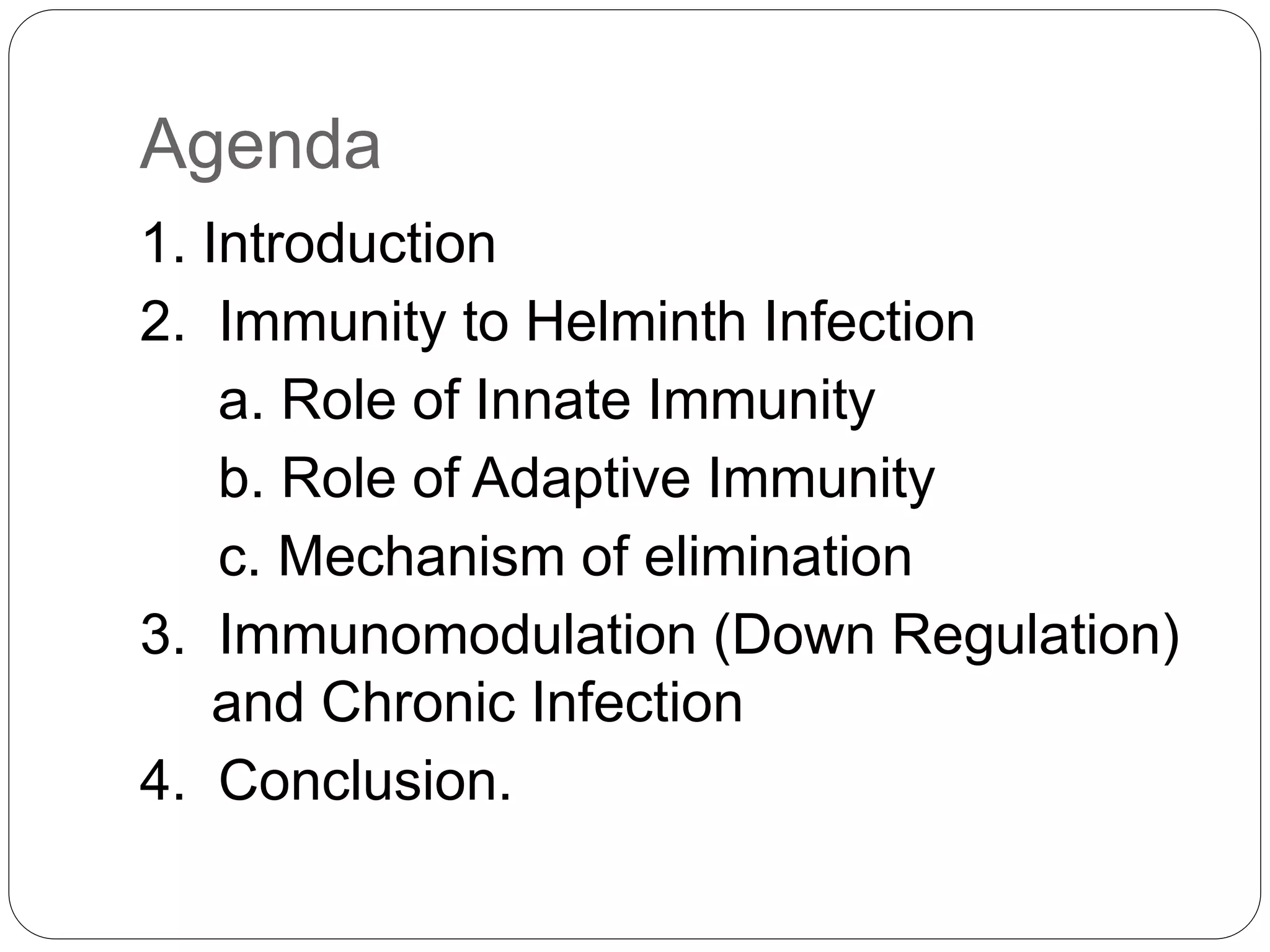 Agenda

1. Introduction

2. Immunity to Helminth Infection

a. Role of Innate Immunity

b. Role of Adaptive Immunity

c. Mechanism of elimination

3. Immunomodulation (Down Regulation) and Chronic Infection

4. Conclusion.